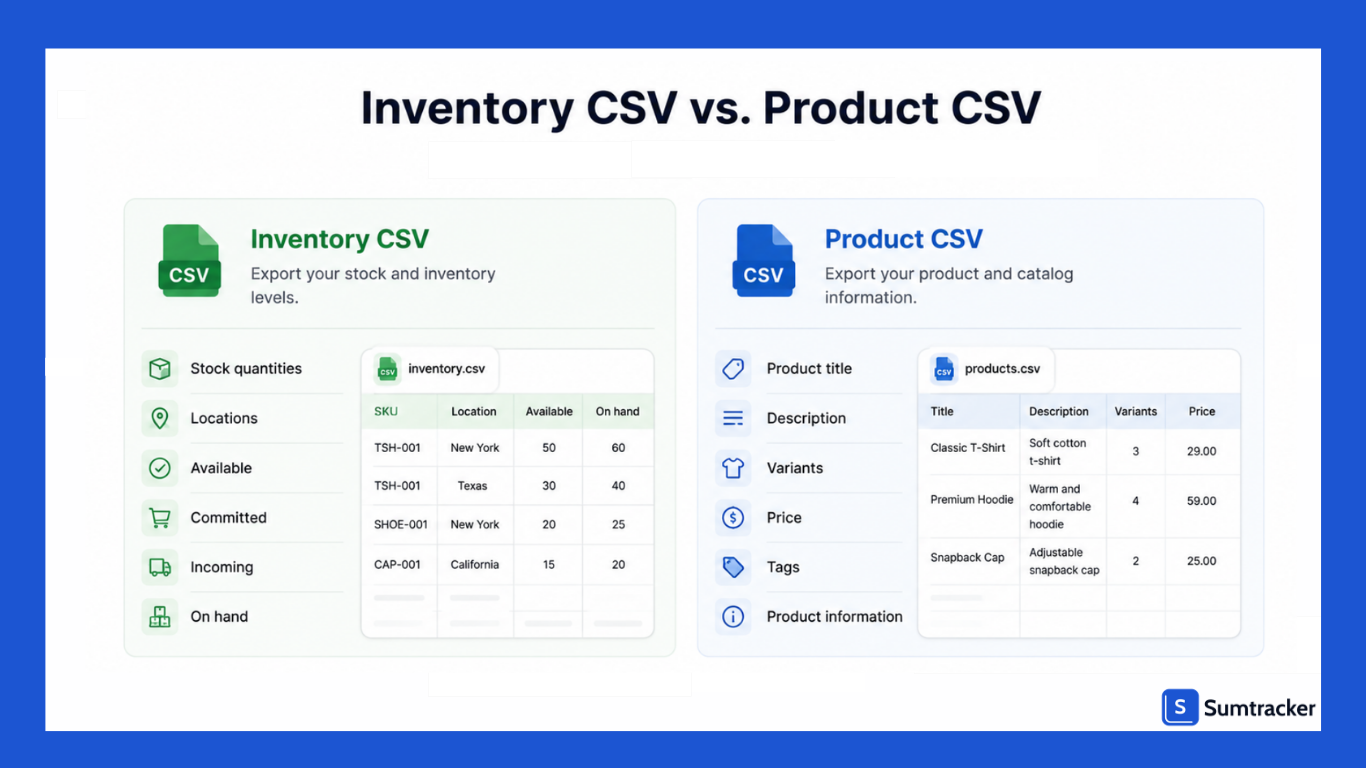 Inventory CSV vs. Product CSV

CSV

Inventory CSV

Export your stock and inventory levels.

Stock quantities

Locations

Available

Committed

Incoming

On hand

CSV inventory.csv

| SKU | Location | Available | On hand |
|---|---|---|---|
| TSH-001 | New York | 50 | 60 |
| TSH-001 | Texas | 30 | 40 |
| SHOE-001 | New York | 20 | 25 |
| CAP-001 | California | 15 | 20 |

CSV

Product CSV

Export your product and catalog information.

Product title

Description

Variants

Price

Tags

Product information

CSV products.csv

| Title | Description | Variants | Price |
|---|---|---|---|
| Classic T-Shirt | Soft cotton t-shirt | 3 | 29.00 |
| Premium Hoodie | Warm and comfortable hoodie | 4 | 59.00 |
| Snapback Cap | Adjustable snapback cap | 2 | 25.00 |

S Sumtracker